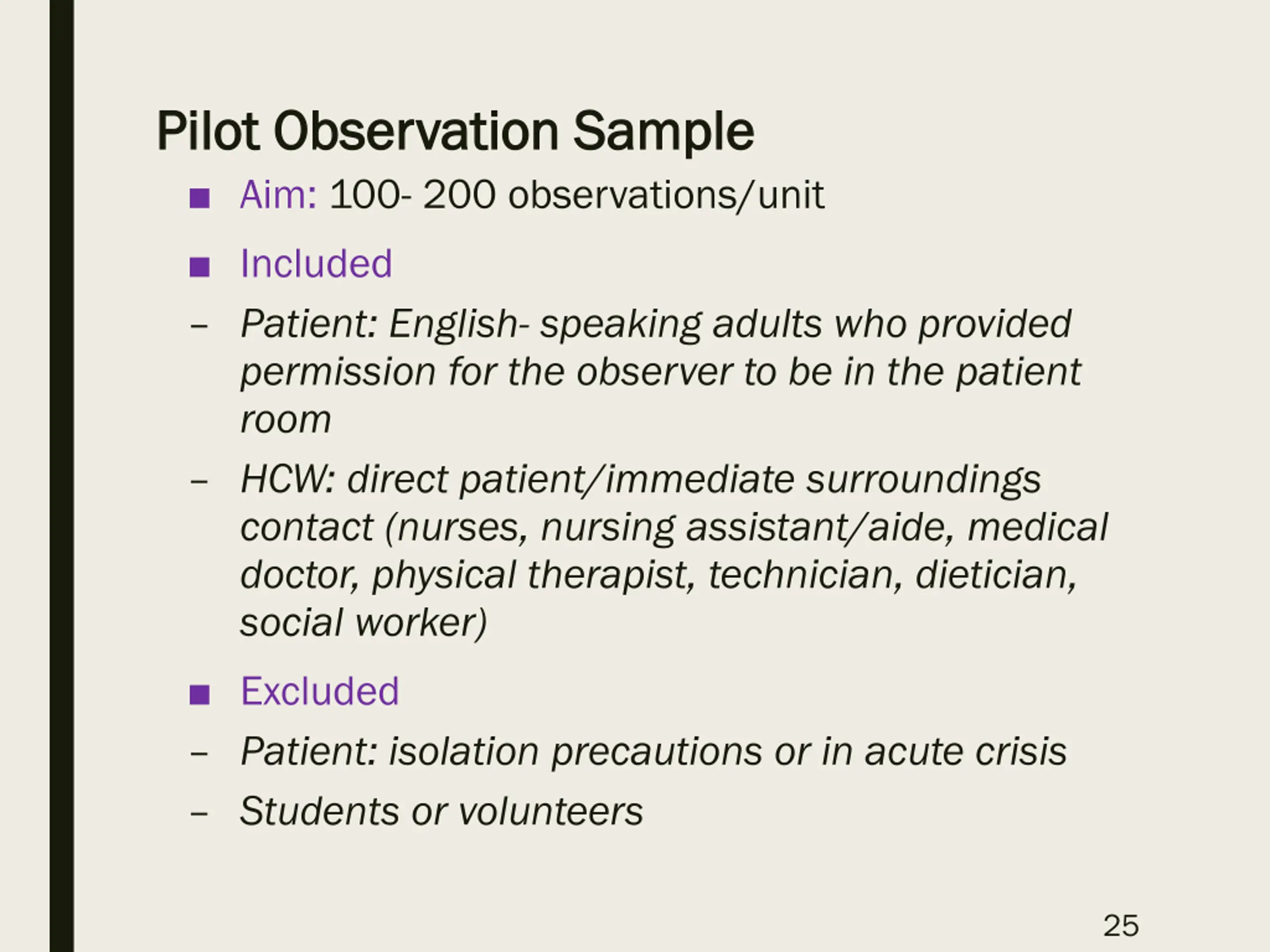 Pilot Observation Sample

■ Aim: 100- 200 observations/unit

■ Included

– Patient: English- speaking adults who provided permission for the observer to be in the patient room

– HCW: direct patient/immediate surroundings contact (nurses, nursing assistant/aide, medical doctor, physical therapist, technician, dietician, social worker)

■ Excluded

– Patient: isolation precautions or in acute crisis

– Students or volunteers

25